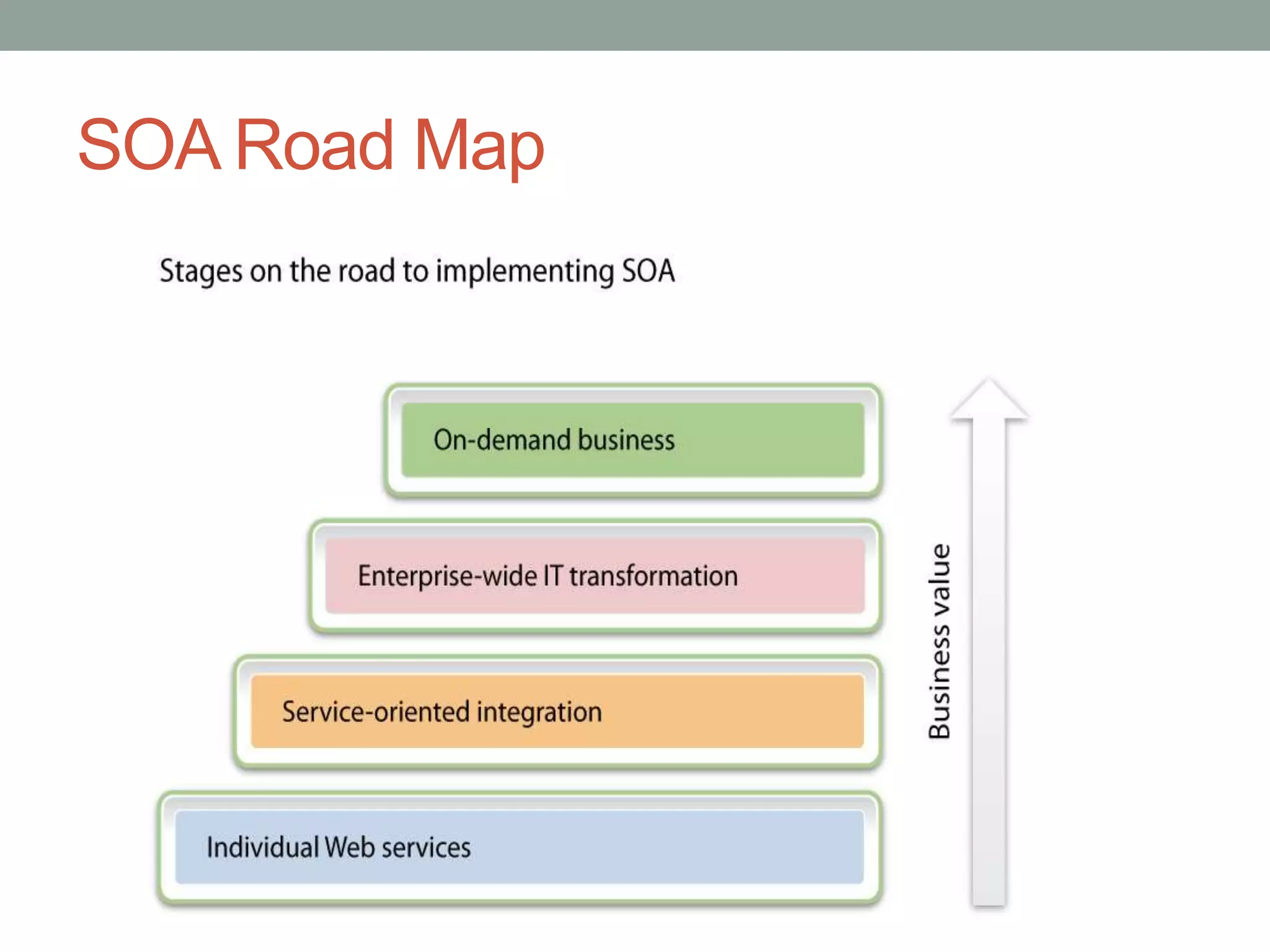 SOA Road Map

Stages on the road to implementing SOA

On-demand business

Enterprise-wide IT transformation

Service-oriented integration

Individual Web services

Business value